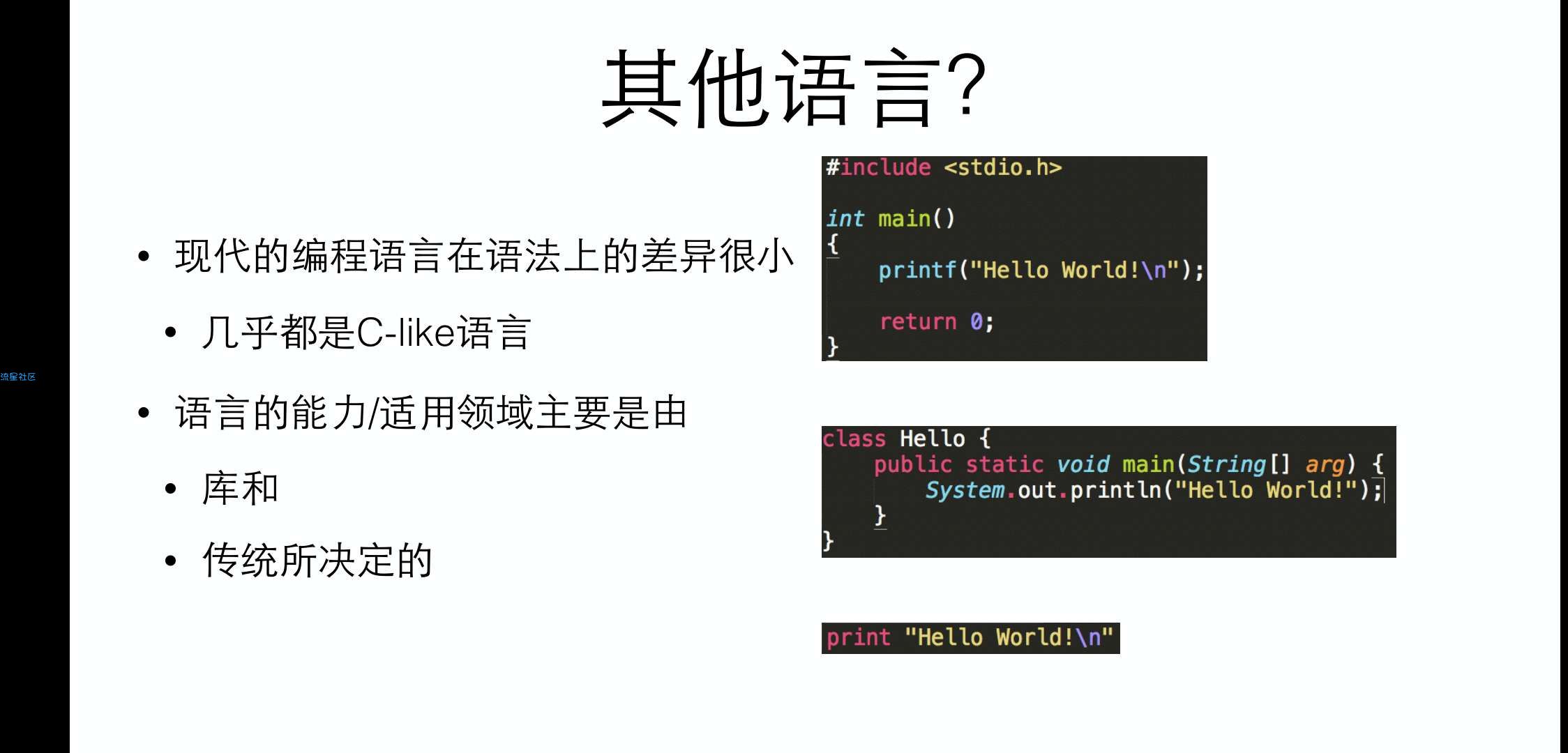 其他语言?

• 现代的编程语言在语法上的差异很小

• 几乎都是C-like语言

• 语言的能力/适用领域主要是由

• 库和

• 传统所决定的

#include <stdio.h>

int main()
{
    printf("Hello World!\n");

    return 0;
}

class Hello {
    public static void main(String[] arg) {
        System.out.println("Hello World!");
    }
}

print "Hello World!\n"

琉璃社区